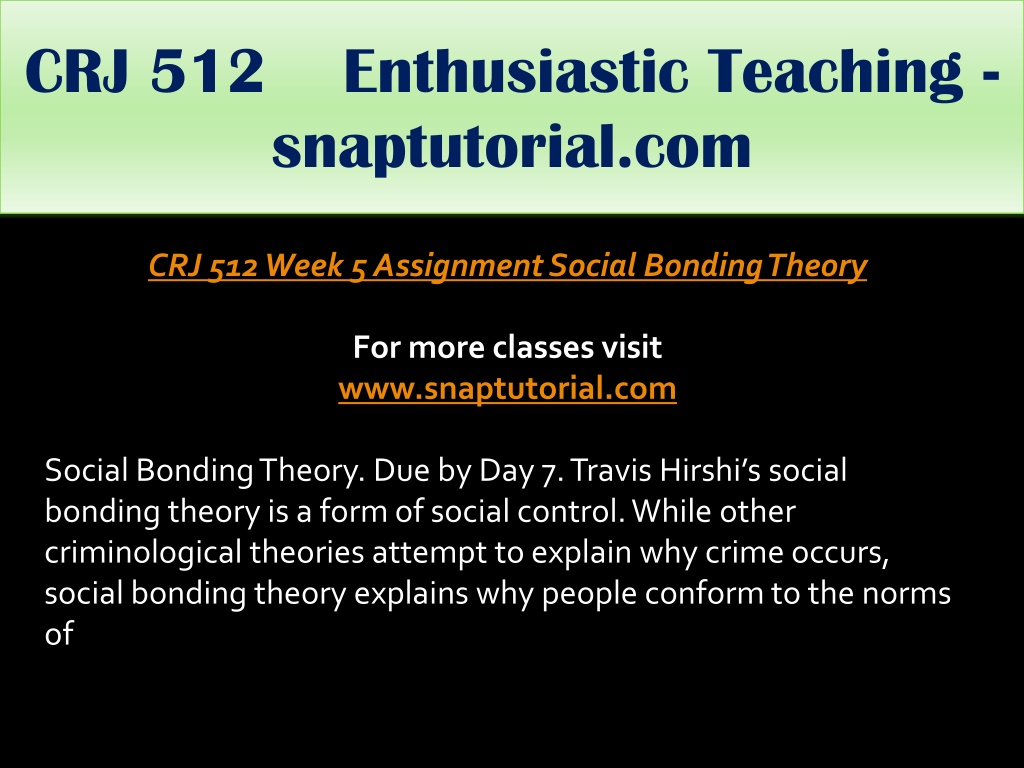 CRJ 512 Enthusiastic Teaching - snaptutorial.com

CRJ 512 Week 5 Assignment Social Bonding Theory

For more classes visit
www.snaptutorial.com

Social Bonding Theory. Due by Day 7. Travis Hirshi's social bonding theory is a form of social control. While other criminological theories attempt to explain why crime occurs, social bonding theory explains why people conform to the norms of